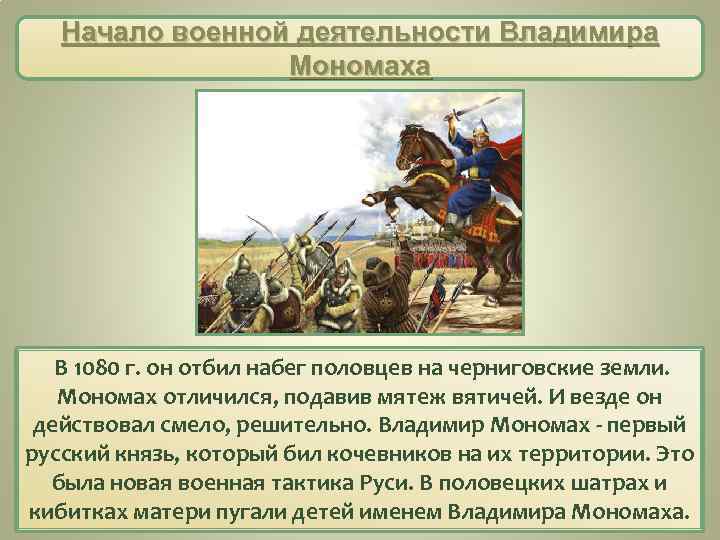 Начало военной деятельности Владимира Мономаха

В 1080 г. он отбил набег половцев на черниговские земли. Мономах отличился, подавив мятеж вятичей. И везде он действовал смело, решительно. Владимир Мономах - первый русский князь, который бил кочевников на их территории. Это была новая военная тактика Руси. В половецких шатрах и кибитках матери пугали детей именем Владимира Мономаха.